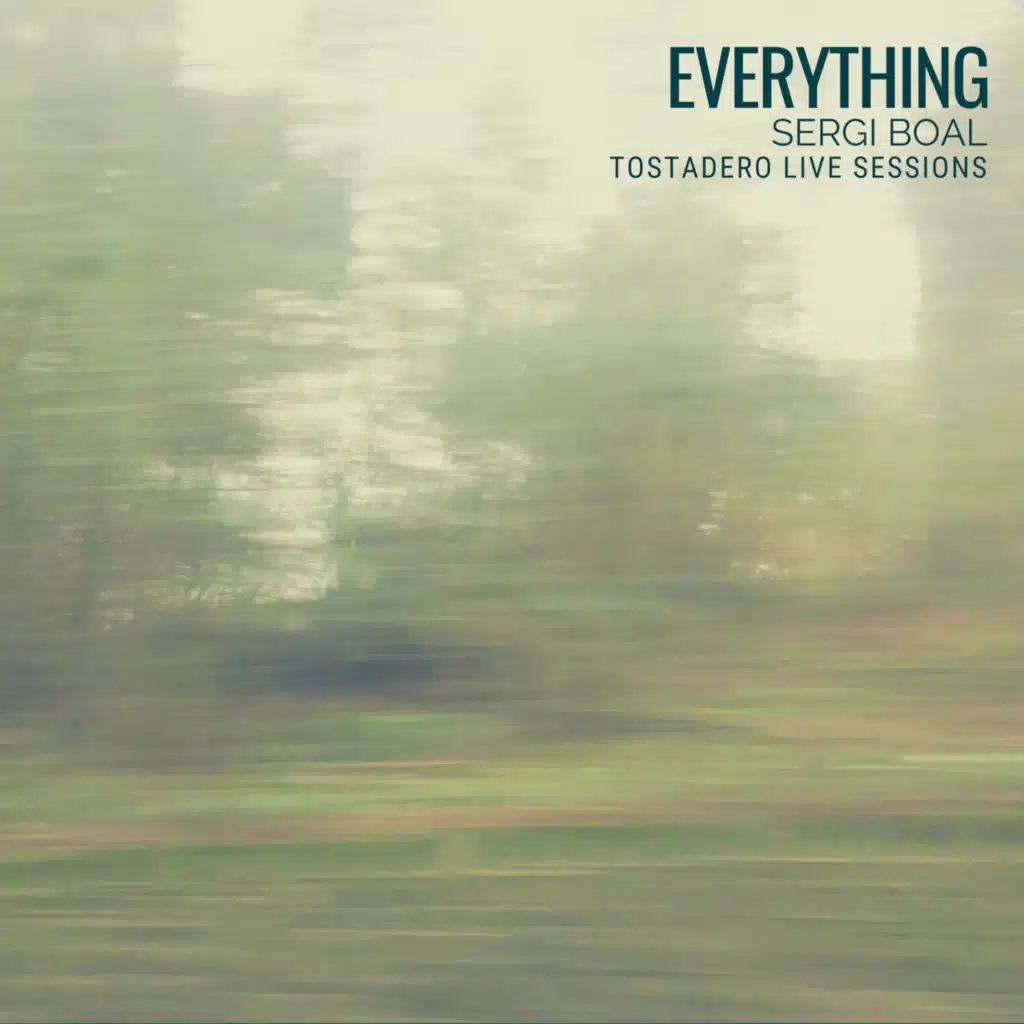 EVERYTHING
SERGI BOAL
TOSTADERO LIVE SESSIONS